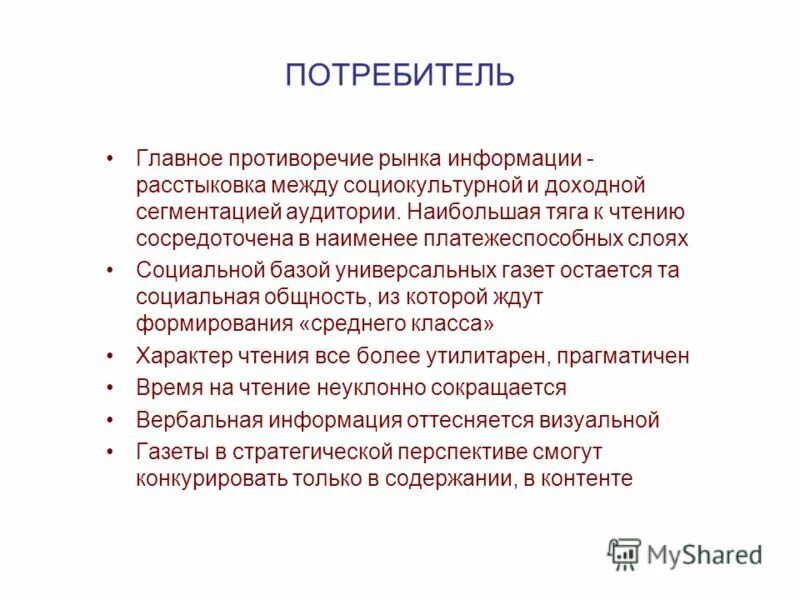 ПОТРЕБИТЕЛЬ

• Главное противоречие рынка информации - расстыковка между социокультурной и доходной сегментацией аудитории. Наибольшая тяга к чтению сосредоточена в наименее платежеспособных слоях

• Социальной базой универсальных газет остается та социальная общность, из которой ждут формирования «среднего класса»

• Характер чтения все более утилитарен, прагматичен

• Время на чтение неуклонно сокращается

• Вербальная информация оттесняется визуальной

• Газеты в стратегической перспективе смогут конкурировать только в содержании, в контенте

MyShared